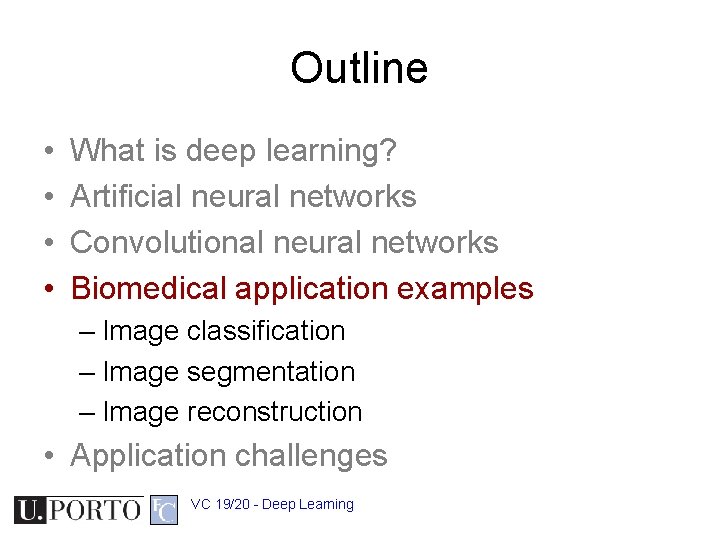 Outline

• What is deep learning?
• Artificial neural networks
• Convolutional neural networks
• Biomedical application examples
– Image classification
– Image segmentation
– Image reconstruction
• Application challenges

U.PORTO FC VC 19/20 - Deep Learning